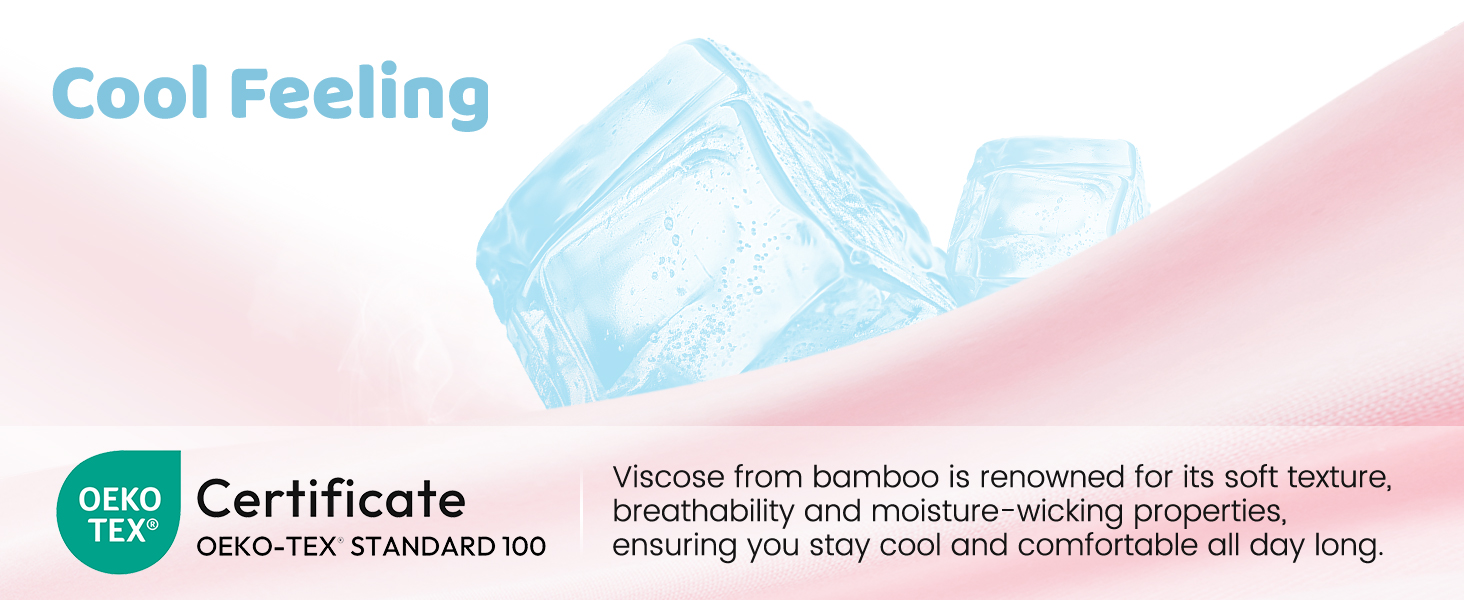 Cool Feeling

OEKO TEX®

Certificate
OEKO-TEX® STANDARD 100

Viscose from bamboo is renowned for its soft texture, breathability and moisture-wicking properties, ensuring you stay cool and comfortable all day long.